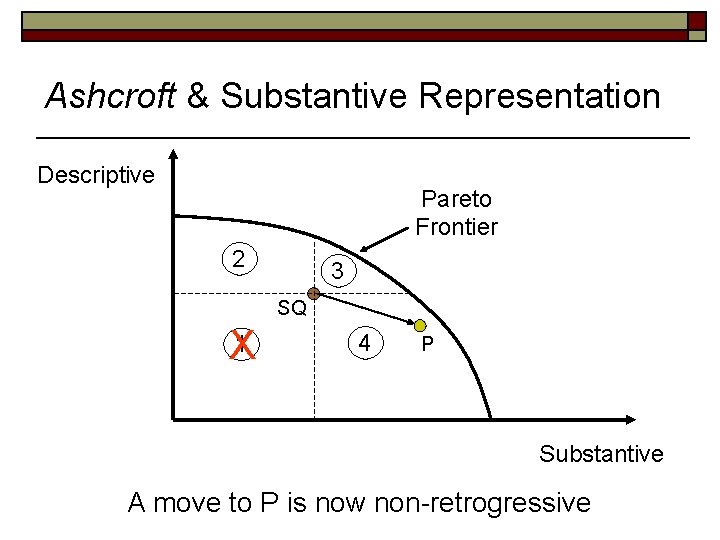 Ashcroft & Substantive Representation

Descriptive

Pareto Frontier

2

3

SQ

X

4

P

Substantive

A move to P is now non-retrogressive